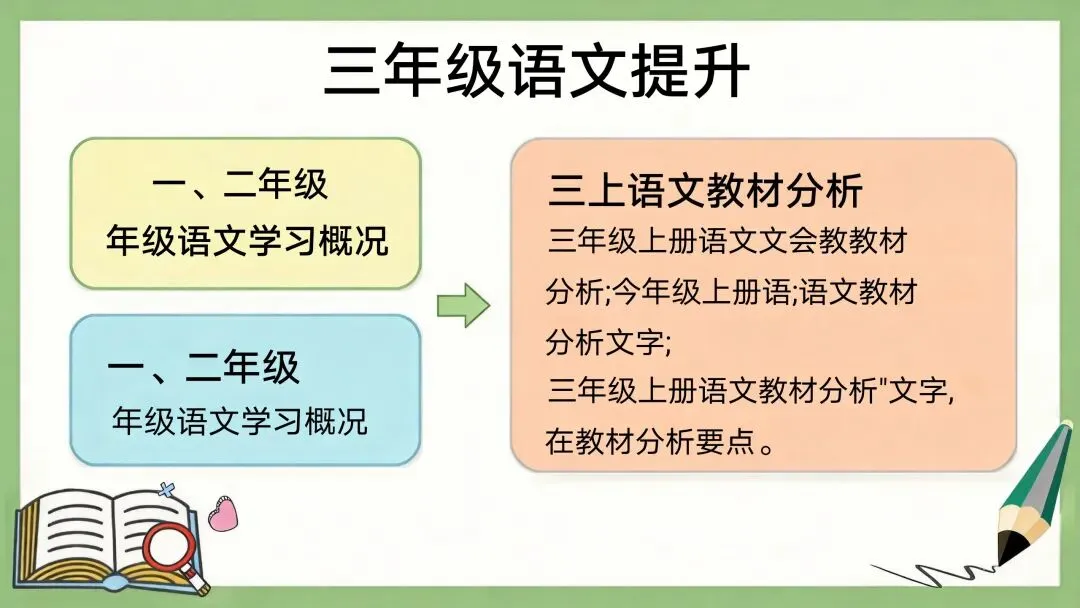 三年级语文提升

一、二年级
年级语文学习概况

一、二年级
年级语文学习概况

三上语文教材分析
三年级上册语文文会教教材分析;今年级上册语;语文教材分析文字;
三年级上册语文教材分析"文字,在教材分析要点。